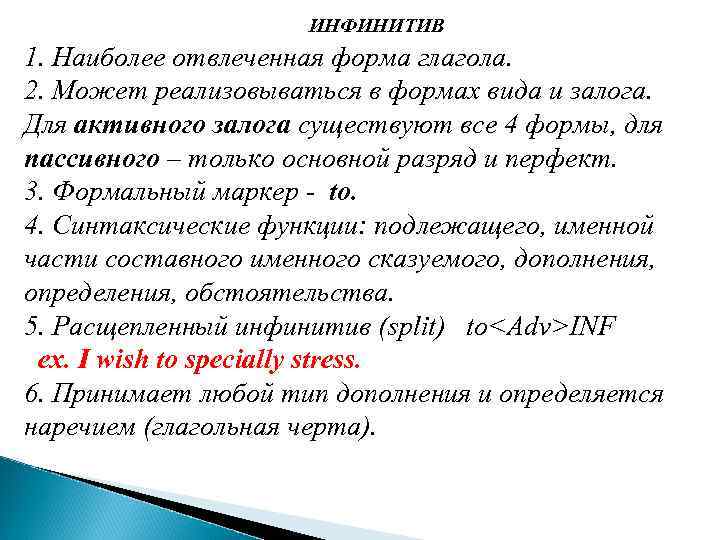 ИНФИНИТИВ

1. Наиболее отвлеченная форма глагола.
2. Может реализовываться в формах вида и залога. Для активного залога существуют все 4 формы, для пассивного – только основной разряд и перфект.
3. Формальный маркер - to.
4. Синтаксические функции: подлежащего, именной части составного именного сказуемого, дополнения, определения, обстоятельства.
5. Расщепленный инфинитив (split) to<Adv>INF
ex. I wish to specially stress.
6. Принимает любой тип дополнения и определяется наречием (глагольная черта).